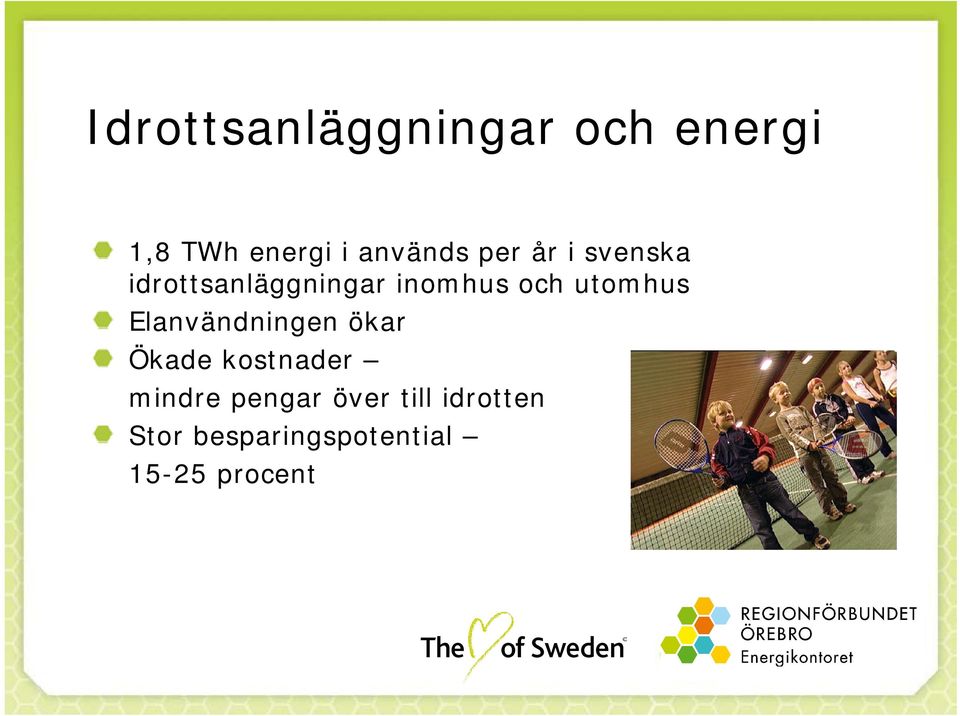 Idrottsanläggningar och energi

1,8 TWh energi i används per år i svenska idrottsanläggningar inomhus och utomhus

Elanvändningen ökar

Ökade kostnader – mindre pengar över till idrotten

Stor besparingspotential – 15-25 procent

The of Sweden

REGIONFÖRBUNDET ÖREBRO Energikontoret